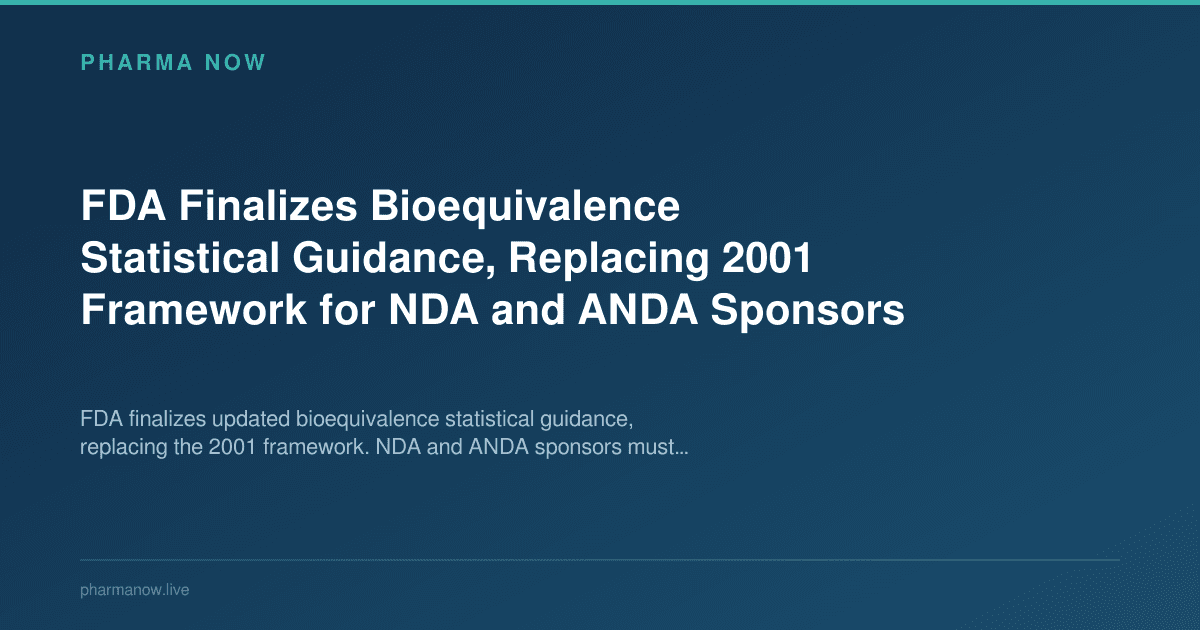 PHARMA NOW

FDA Finalizes Bioequivalence Statistical Guidance, Replacing 2001 Framework for NDA and ANDA Sponsors

FDA finalizes updated bioequivalence statistical guidance, replacing the 2001 framework. NDA and ANDA sponsors must...

pharmanow.live